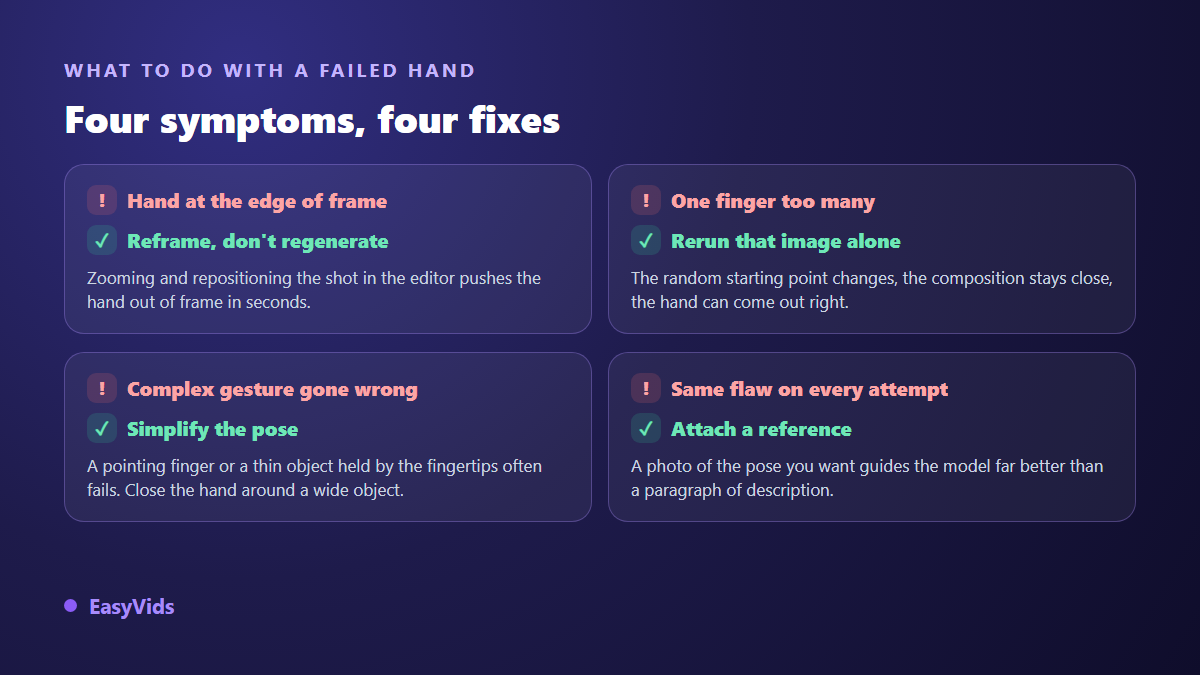 WHAT TO DO WITH A FAILED HAND

Four symptoms, four fixes

! Hand at the edge of frame

✓ Reframe, don't regenerate

Zooming and repositioning the shot in the editor pushes the hand out of frame in seconds.

! One finger too many

✓ Rerun that image alone

The random starting point changes, the composition stays close, the hand can come out right.

! Complex gesture gone wrong

✓ Simplify the pose

A pointing finger or a thin object held by the fingertips often fails. Close the hand around a wide object.

! Same flaw on every attempt

✓ Attach a reference

A photo of the pose you want guides the model far better than a paragraph of description.

EasyVids